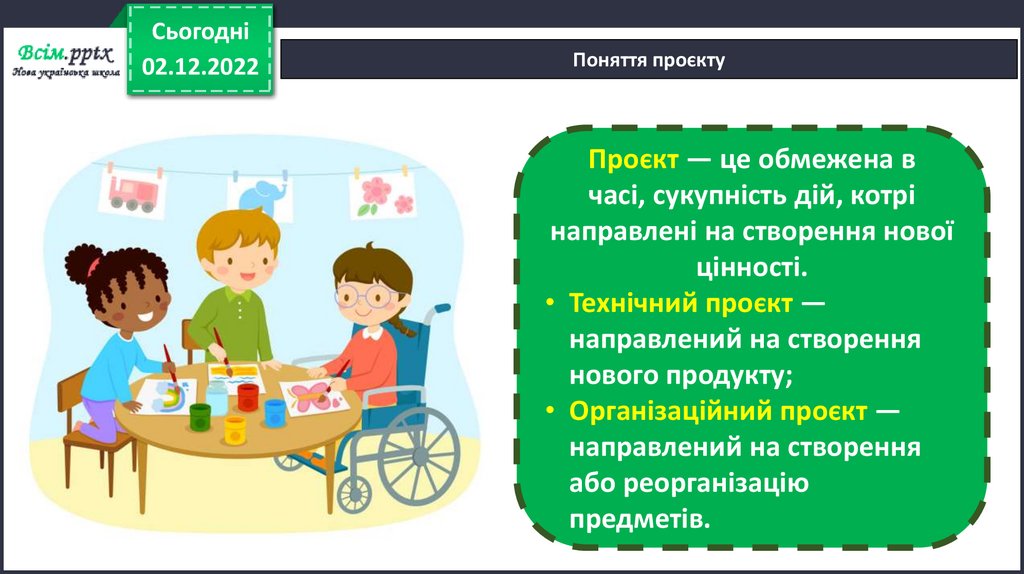 Всім.pptx
Нова українська школа

Сьогодні
02.12.2022

Поняття проєкту

Проєкт — це обмежена в часі, сукупність дій, котрі направлені на створення нової цінності.

• Технічний проєкт — направлений на створення нового продукту;
• Організаційний проєкт — направлений на створення або реорганізацію предметів.